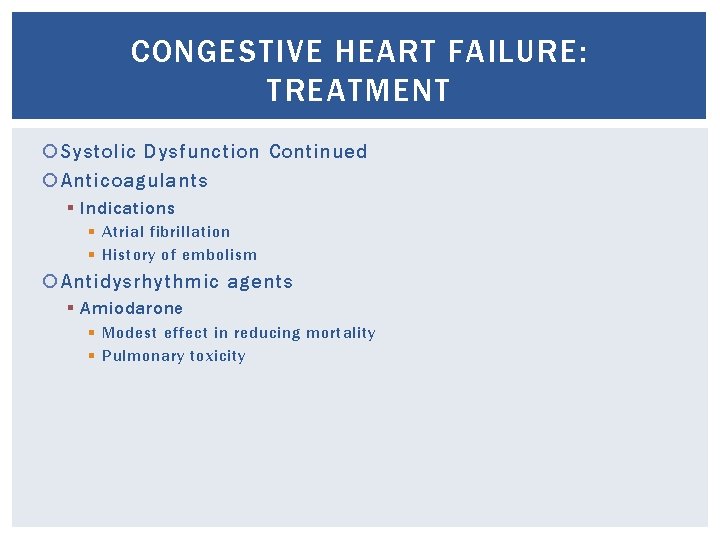 CONGESTIVE HEART FAILURE: TREATMENT

Systolic Dysfunction Continued

Anticoagulants

Indications

Atrial fibrillation

History of embolism

Antidysrhythmic agents

Amiodarone

Modest effect in reducing mortality

Pulmonary toxicity